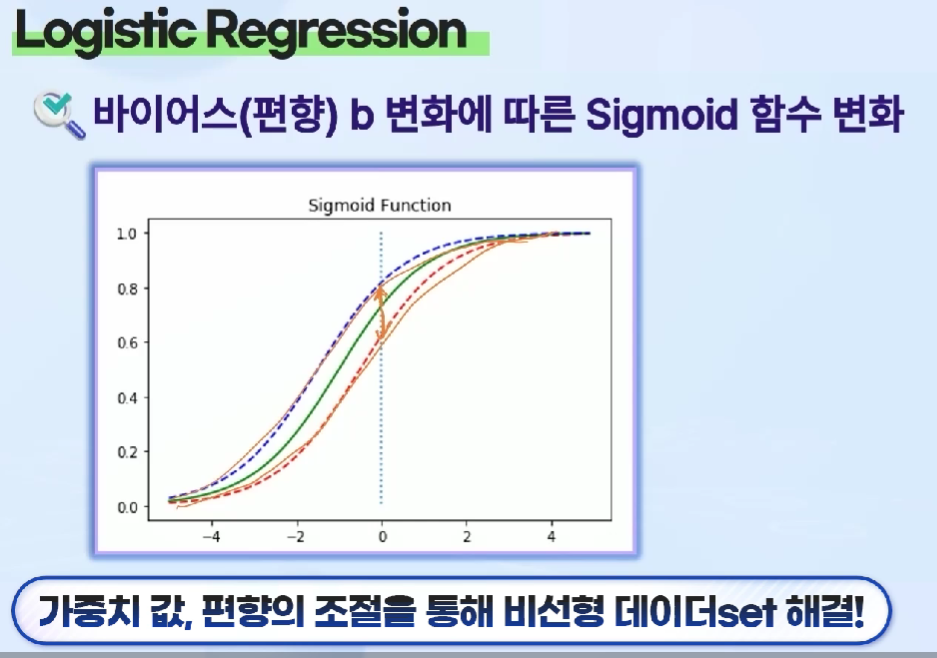 Logistic Regression

바이어스(편향) b 변화에 따른 Sigmoid 함수 변화

Sigmoid Function

1.0
0.8
0.6
0.4
0.2
0.0

−4
−2
0
2
4

가중치 값, 편향의 조절을 통해 비선형 데이더set 해결!